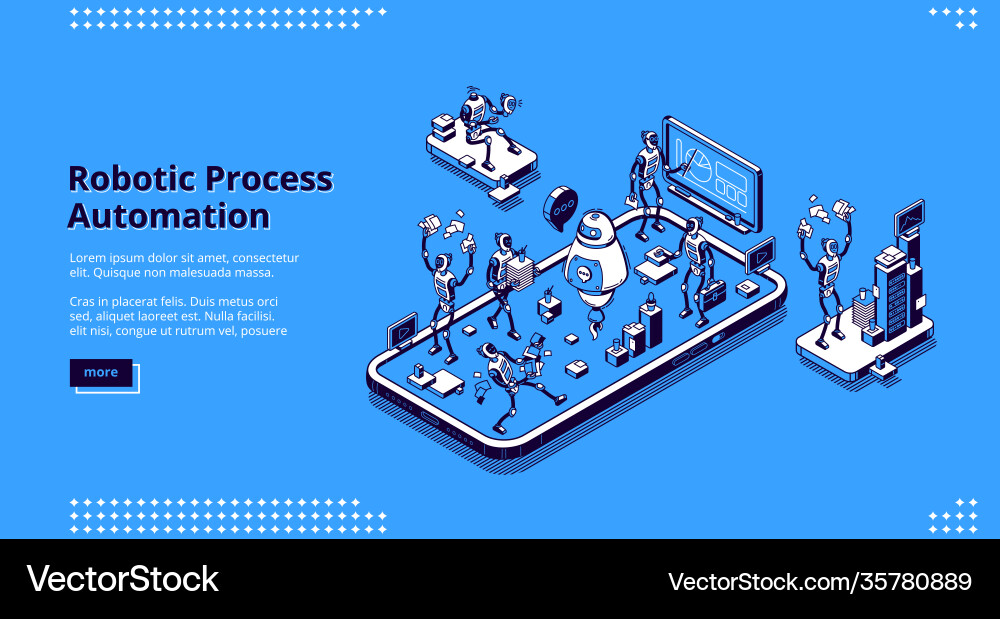 Robotic Process Automation

Lorem ipsum dolor sit amet, consectetur elit. Quisque non malesuada massa.

Cras in placerat felis. Duis metus orci sed, aliquet laoreet est. Nulla facilisi. elit nisi, congue ut rutrum vel, posuere

more

VectorStock

VectorStock.com/35780889